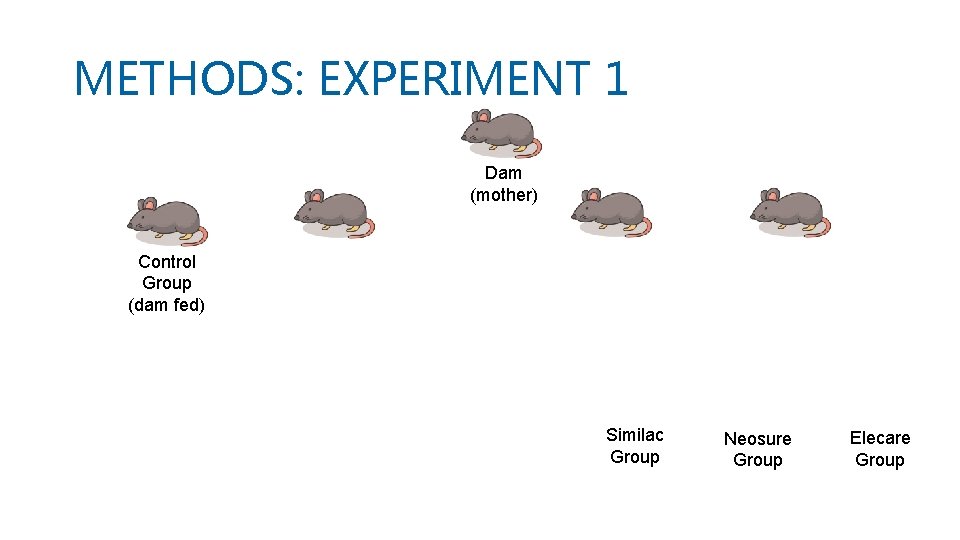 METHODS: EXPERIMENT 1

Dam
(mother)

Control
Group
(dam fed)

Similac
Group

Neosure
Group

Elecare
Group